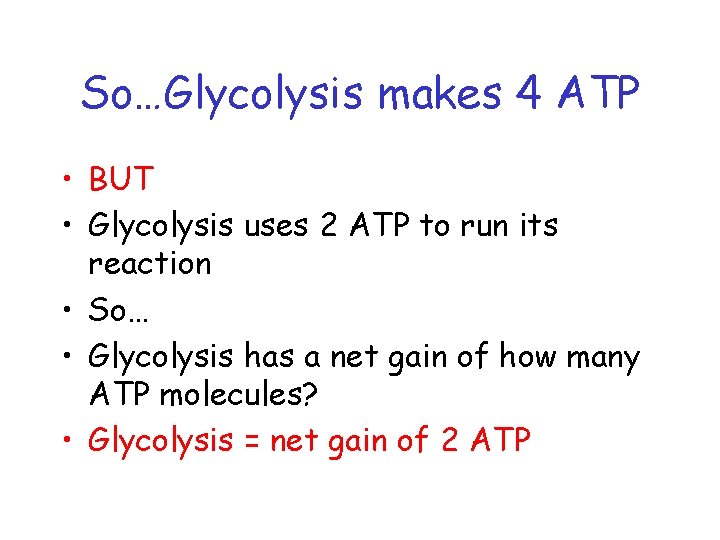 So…Glycolysis makes 4 ATP

• BUT
• Glycolysis uses 2 ATP to run its reaction
• So…
• Glycolysis has a net gain of how many ATP molecules?
• Glycolysis = net gain of 2 ATP